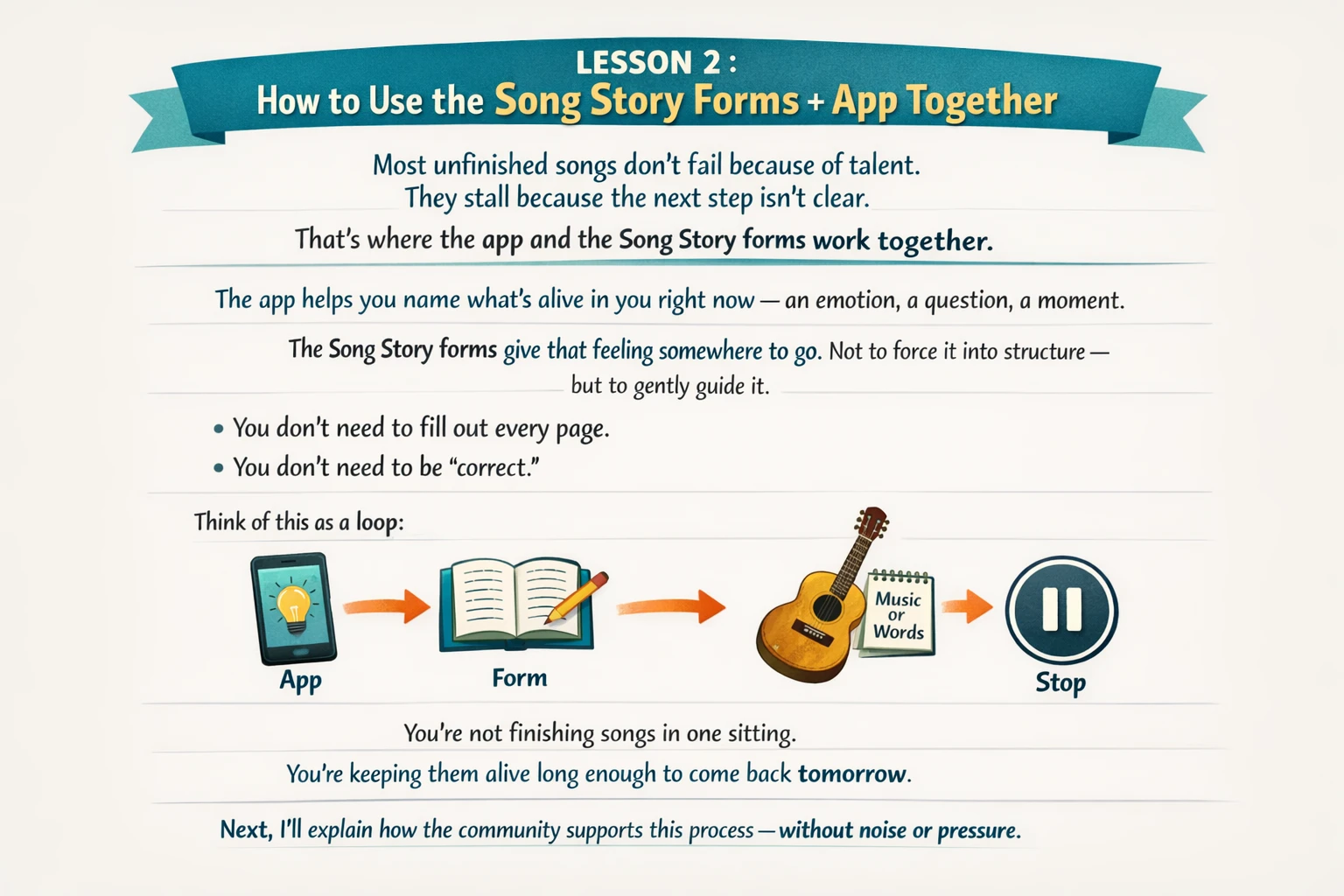 LESSON 2 :
How to Use the Song Story Forms + App Together

Most unfinished songs don't fail because of talent.
They stall because the next step isn't clear.

That's where the app and the Song Story forms work together.

The app helps you name what's alive in you right now — an emotion, a question, a moment.

The Song Story forms give that feeling somewhere to go. Not to force it into structure — but to gently guide it.

• You don't need to fill out every page.
• You don't need to be "correct."

Think of this as a loop:

App

Form

Music or Words

Stop

You're not finishing songs in one sitting.

You're keeping them alive long enough to come back tomorrow.

Next, I'll explain how the community supports this process — without noise or pressure.